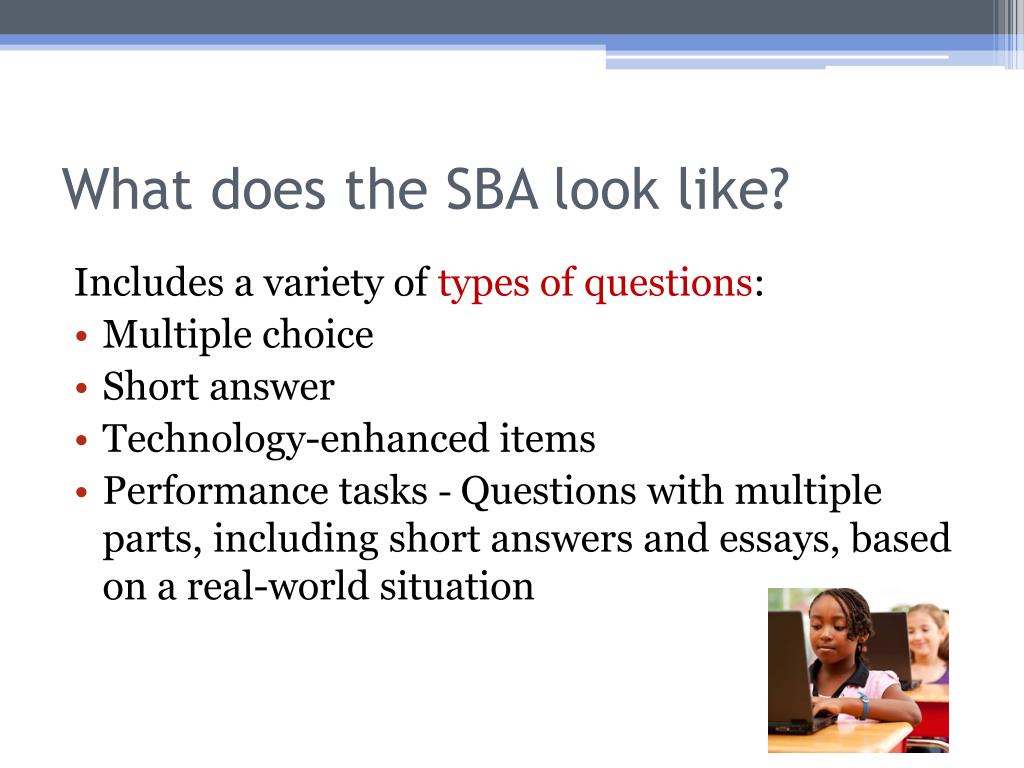 What does the SBA look like?

Includes a variety of types of questions:
• Multiple choice
• Short answer
• Technology-enhanced items
• Performance tasks - Questions with multiple parts, including short answers and essays, based on a real-world situation